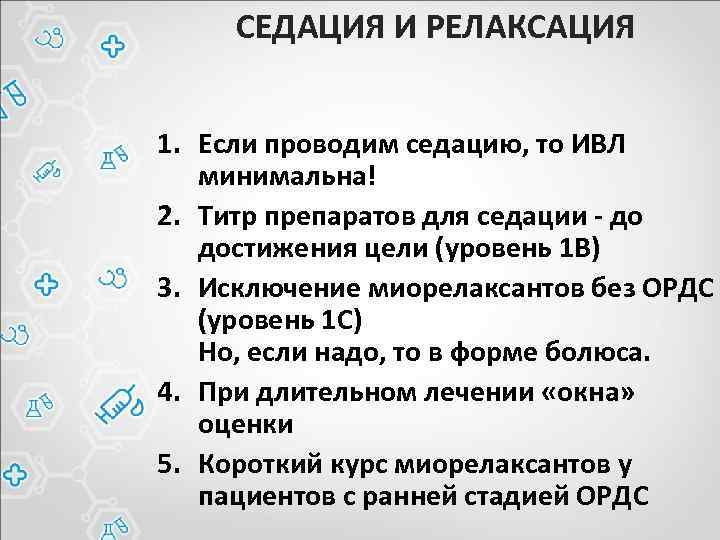 СЕДАЦИЯ И РЕЛАКСАЦИЯ

1. Если проводим седацию, то ИВЛ минимальна!
2. Титр препаратов для седации - до достижения цели (уровень 1В)
3. Исключение миорелаксантов без ОРДС (уровень 1С)
Но, если надо, то в форме болюса.
4. При длительном лечении «окна» оценки
5. Короткий курс миорелаксантов у пациентов с ранней стадией ОРДС